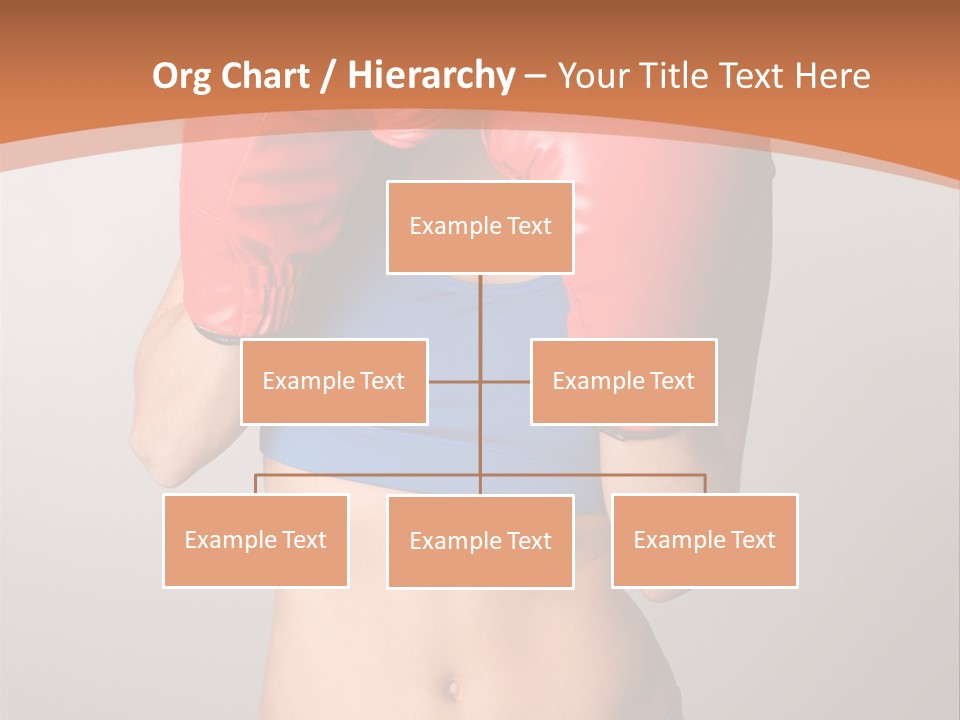 Org Chart / Hierarchy – Your Title Text Here

Example Text

Example Text

Example Text

Example Text

Example Text

Example Text